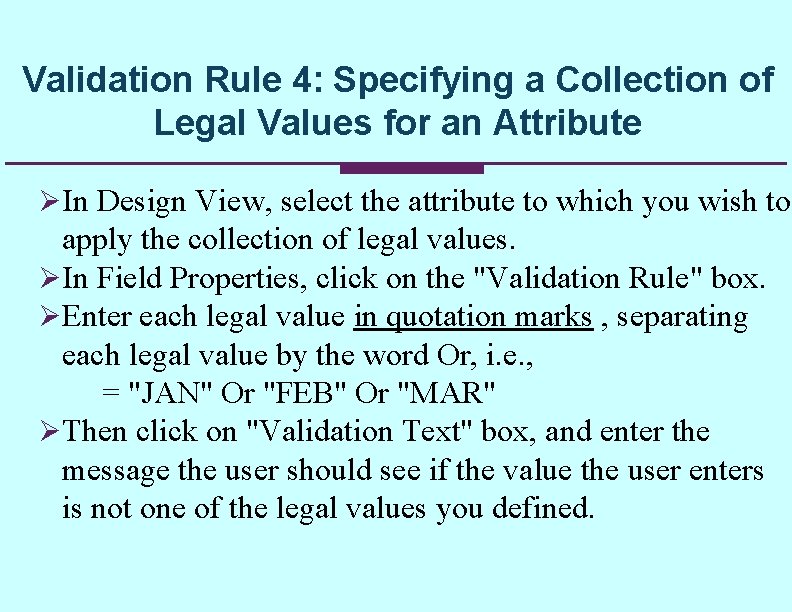 Validation Rule 4: Specifying a Collection of Legal Values for an Attribute

➢In Design View, select the attribute to which you wish to apply the collection of legal values.

➢In Field Properties, click on the "Validation Rule" box.

➢Enter each legal value in quotation marks , separating each legal value by the word Or, i.e.,

= "JAN" Or "FEB" Or "MAR"

➢Then click on "Validation Text" box, and enter the message the user should see if the value the user enters is not one of the legal values you defined.